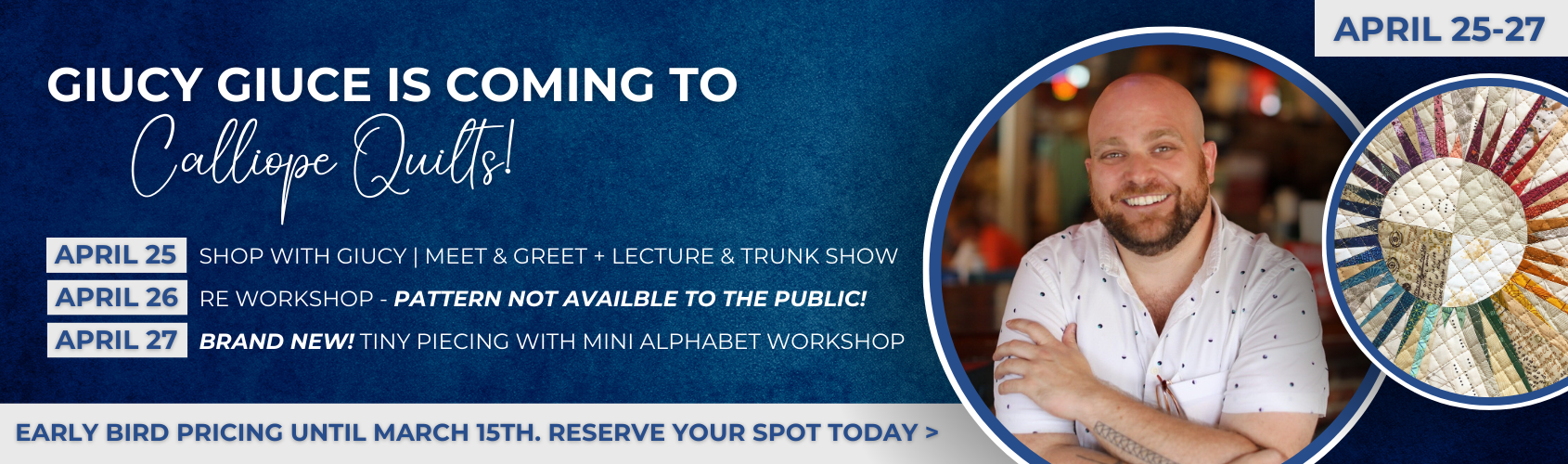 APRIL 25-27

GIUCY GIUCE IS COMING TO
Calliope Quilts!

APRIL 25 SHOP WITH GIUCY | MEET & GREET + LECTURE & TRUNK SHOW

APRIL 26 RE WORKSHOP - PATTERN NOT AVAILBLE TO THE PUBLIC!

APRIL 27 BRAND NEW! TINY PIECING WITH MINI ALPHABET WORKSHOP

EARLY BIRD PRICING UNTIL MARCH 15TH. RESERVE YOUR SPOT TODAY >